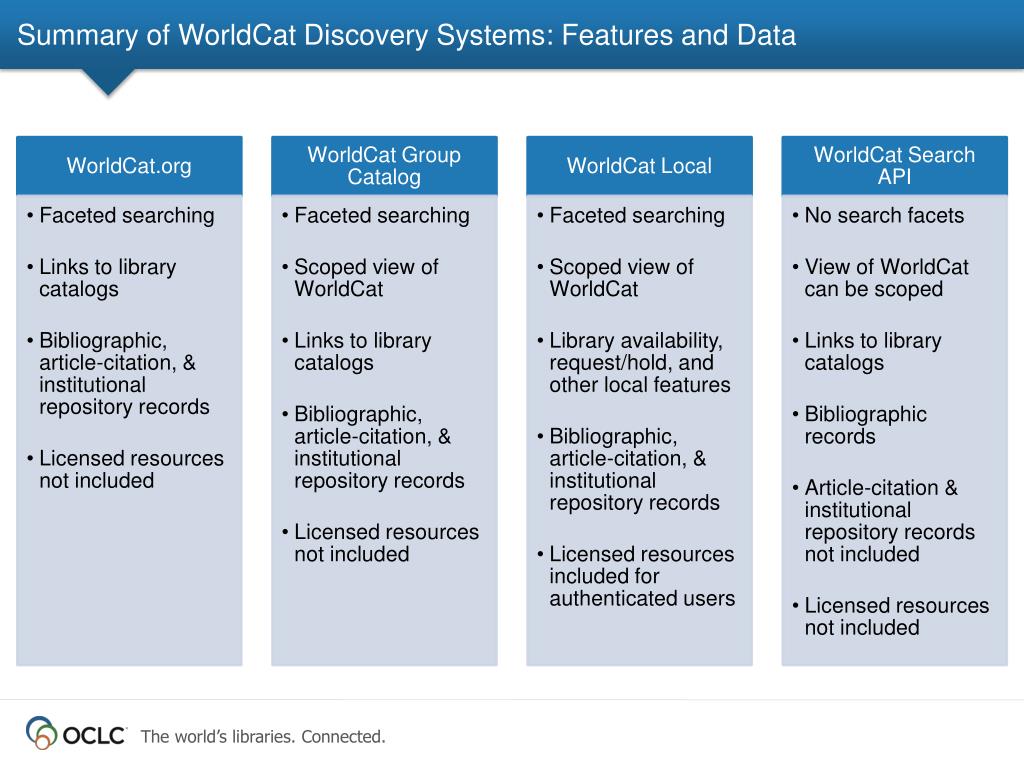 Summary of WorldCat Discovery Systems: Features and Data

WorldCat.org

• Faceted searching

• Links to library catalogs

• Bibliographic, article-citation, & institutional repository records

• Licensed resources not included

WorldCat Group Catalog

• Faceted searching

• Scoped view of WorldCat

• Links to library catalogs

• Bibliographic, article-citation, & institutional repository records

• Licensed resources not included

WorldCat Local

• Faceted searching

• Scoped view of WorldCat

• Library availability, request/hold, and other local features

• Bibliographic, article-citation, & institutional repository records

• Licensed resources included for authenticated users

WorldCat Search API

• No search facets

• View of WorldCat can be scoped

• Links to library catalogs

• Bibliographic records

• Article-citation & institutional repository records not included

• Licensed resources not included

OCLC The world's libraries. Connected.